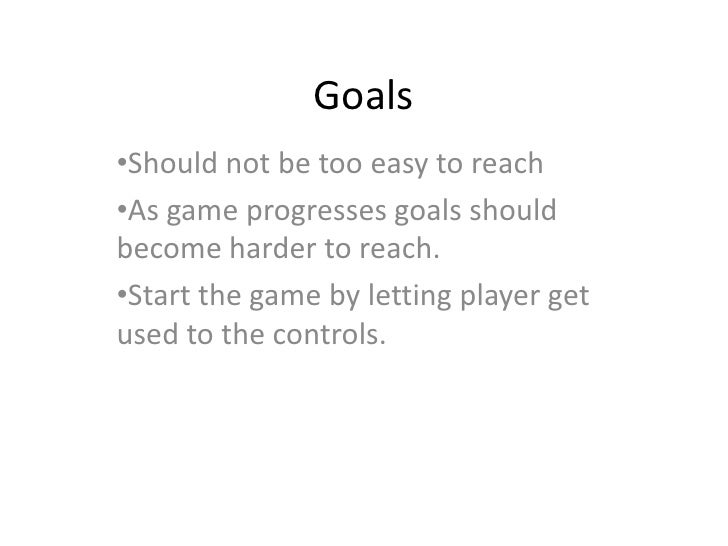 Goals

•Should not be too easy to reach

•As game progresses goals should become harder to reach.

•Start the game by letting player get used to the controls.